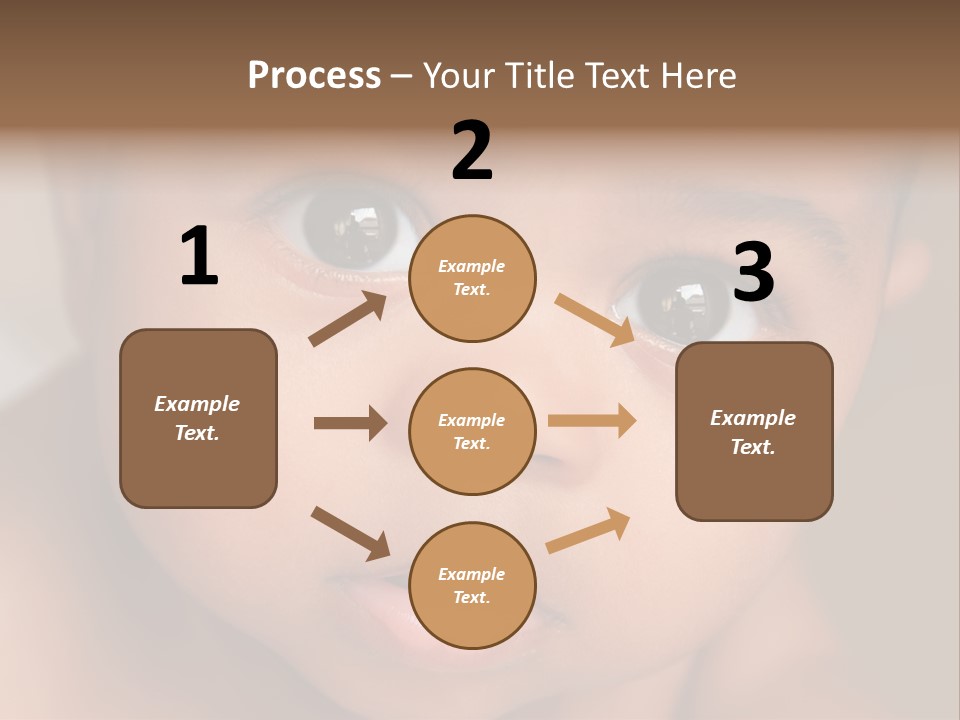 Process – Your Title Text Here

1

Example Text.

2

Example Text.

Example Text.

Example Text.

3

Example Text.